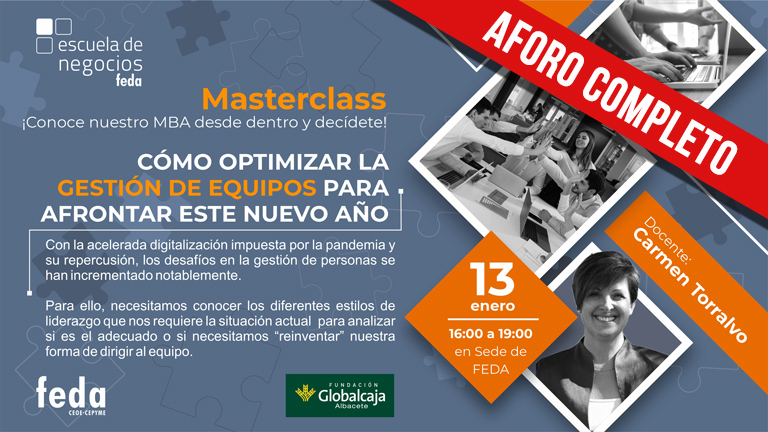 escuela de negocios feda

AFORO COMPLETO

Masterclass
¡Conoce nuestro MBA desde dentro y decídete!

CÓMO OPTIMIZAR LA GESTIÓN DE EQUIPOS PARA AFRONTAR ESTE NUEVO AÑO

Con la acelerada digitalización impuesta por la pandemia y su repercusión, los desafíos en la gestión de personas se han incrementado notablemente.

Para ello, necesitamos conocer los diferentes estilos de liderazgo que nos requiere la situación actual para analizar si es el adecuado o si necesitamos "reinventar" nuestra forma de dirigir al equipo.

13
enero
16:00 a 19:00
en Sede de FEDA

Docente:
Carmen Torralvo

feda
CEOE-CEPYME

FUNDACIÓN
Globalcaja
Albacete